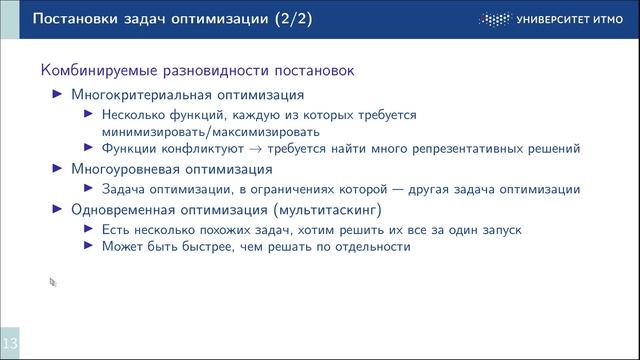 Постановки задач оптимизации (2/2)

УНИВЕРСИТЕТ ИТМО

Комбинируемые разновидности постановок

▶ Многокритериальная оптимизация
▶ Несколько функций, каждую из которых требуется минимизировать/максимизировать
▶ Функции конфликтуют $\rightarrow$ требуется найти много репрезентативных решений
▶ Многоуровневая оптимизация
▶ Задача оптимизации, в ограничениях которой — другая задача оптимизации
▶ Одновременная оптимизация (мультитаскинг)
▶ Есть несколько похожих задач, хотим решить их все за один запуск
▶ Может быть быстрее, чем решать по отдельности

13